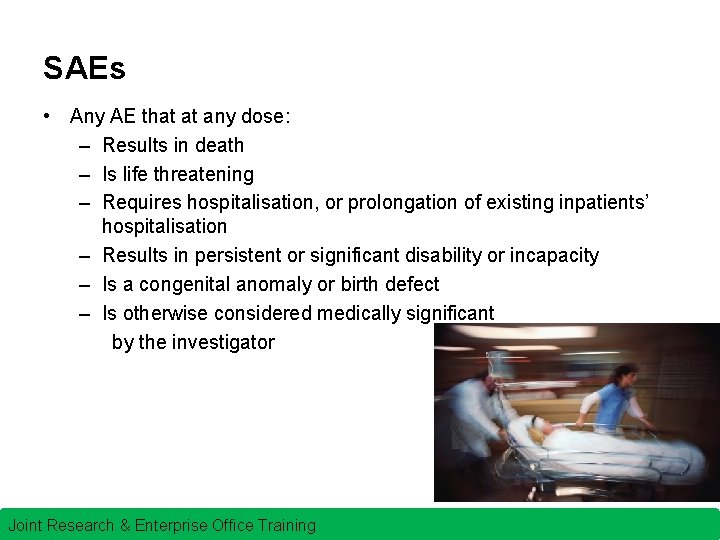 SAEs

• Any AE that at any dose:
– Results in death
– Is life threatening
– Requires hospitalisation, or prolongation of existing inpatients' hospitalisation
– Results in persistent or significant disability or incapacity
– Is a congenital anomaly or birth defect
– Is otherwise considered medically significant by the investigator

Joint Research & Enterprise Office Training